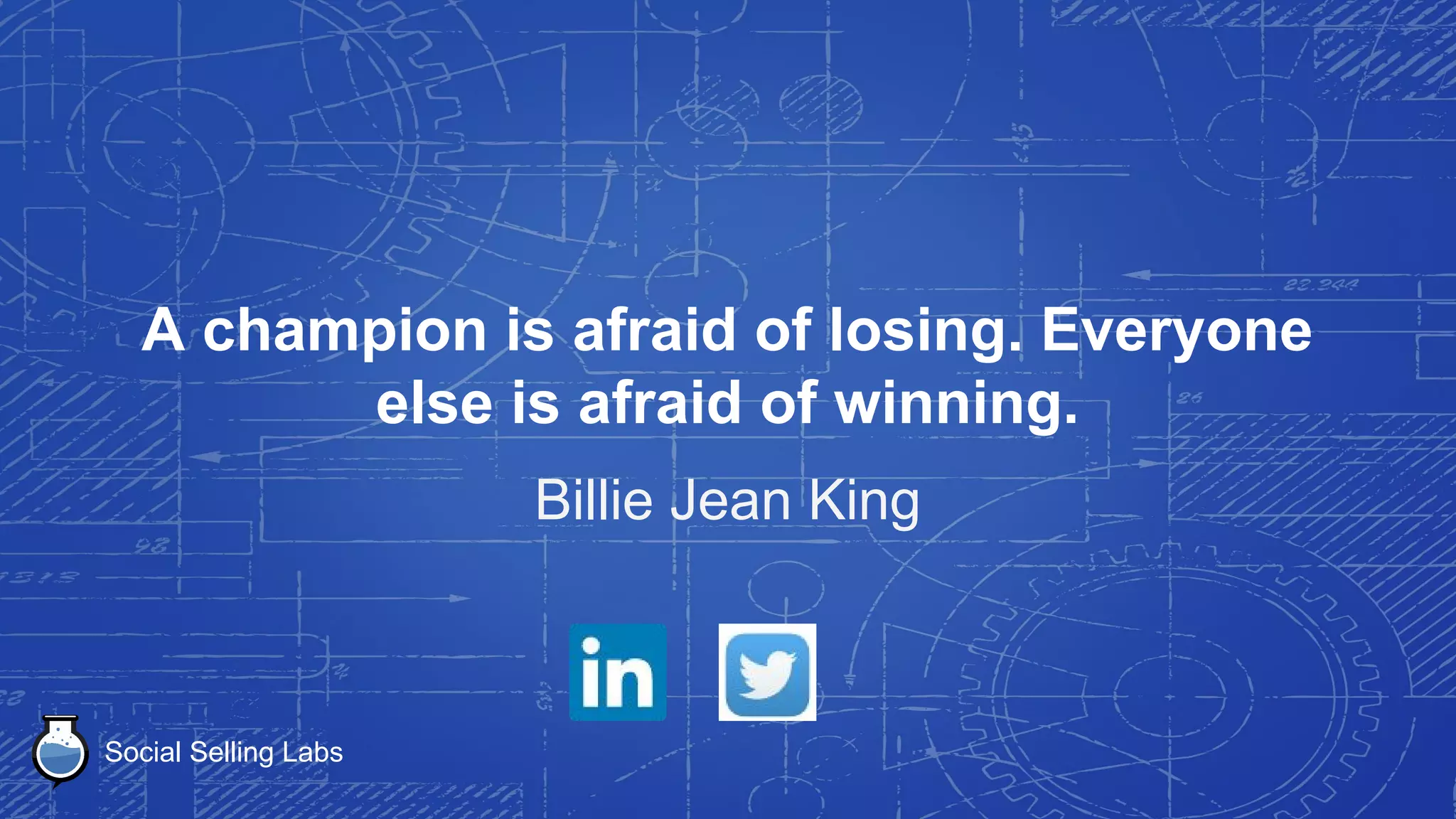 A champion is afraid of losing. Everyone else is afraid of winning.

Billie Jean King

in

Social Selling Labs